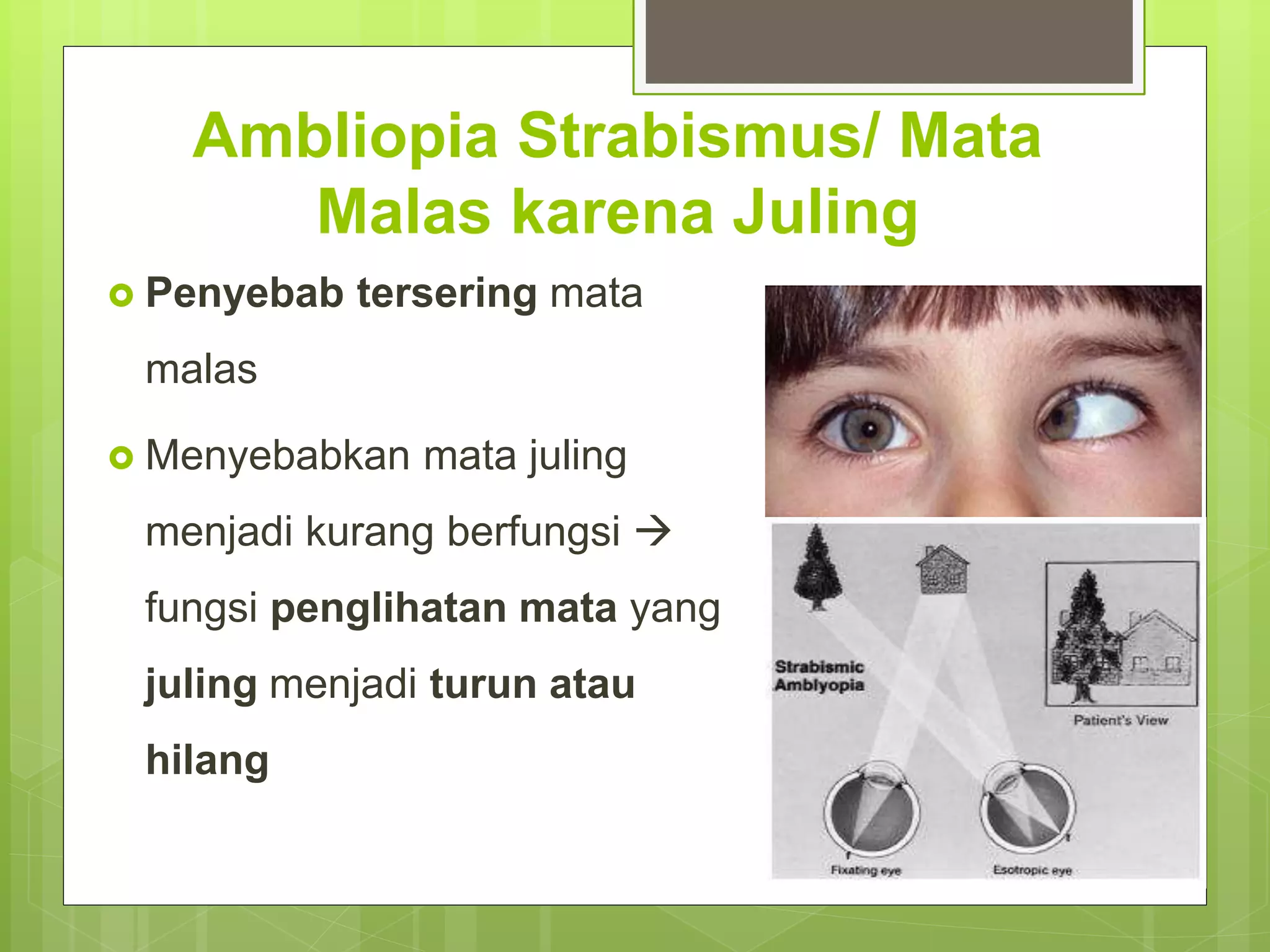 Ambliopia Strabismus/ Mata Malas karena Juling

Penyebab tersering mata malas

Menyebabkan mata juling menjadi kurang berfungsi → fungsi penglihatan mata yang juling menjadi turun atau hilang

Strabismic Amblyopia

Patient's View

Fixating eye

Esotropic eye